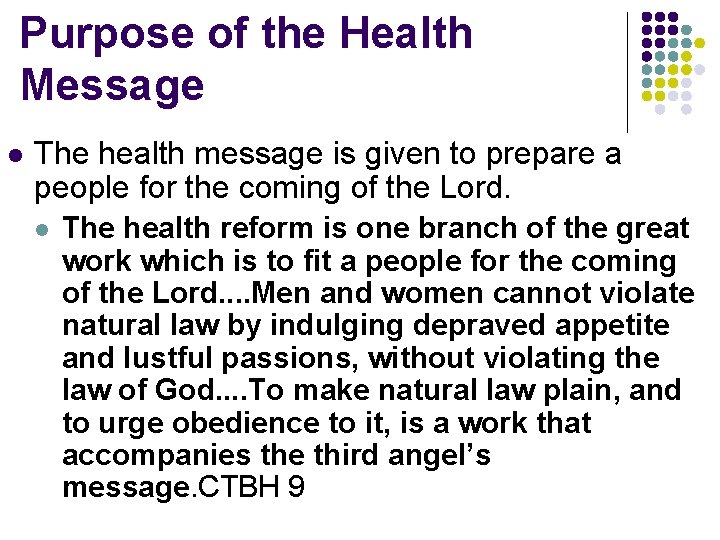 Purpose of the Health Message

The health message is given to prepare a people for the coming of the Lord.

The health reform is one branch of the great work which is to fit a people for the coming of the Lord....Men and women cannot violate natural law by indulging depraved appetite and lustful passions, without violating the law of God....To make natural law plain, and to urge obedience to it, is a work that accompanies the third angel's message.CTBH 9